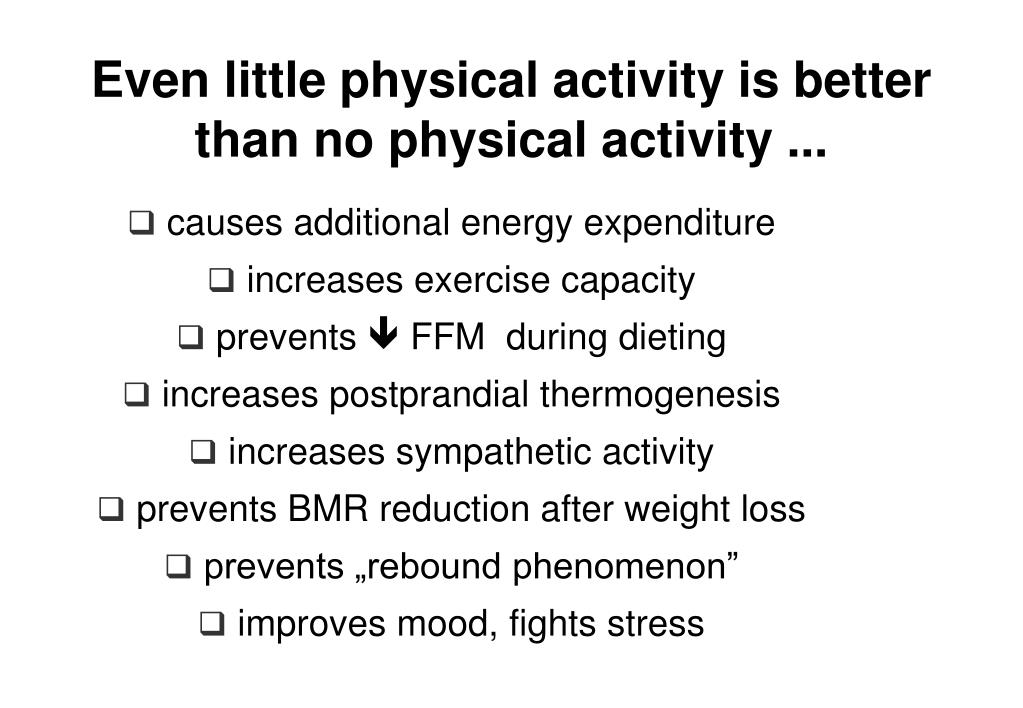 Even little physical activity is better than no physical activity ...

❑ causes additional energy expenditure

❑ increases exercise capacity

❑ prevents ↓ FFM during dieting

❑ increases postprandial thermogenesis

❑ increases sympathetic activity

❑ prevents BMR reduction after weight loss

❑ prevents „rebound phenomenon”

❑ improves mood, fights stress